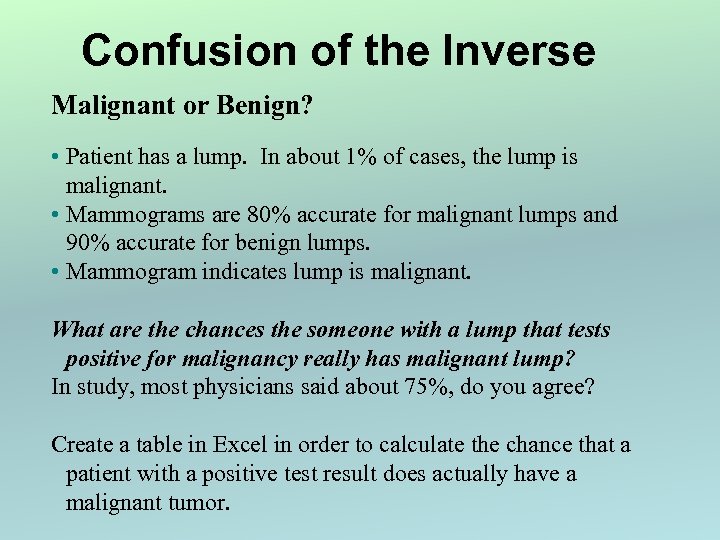 Confusion of the Inverse

Malignant or Benign?

• Patient has a lump. In about 1% of cases, the lump is malignant.
• Mammograms are 80% accurate for malignant lumps and 90% accurate for benign lumps.
• Mammogram indicates lump is malignant.

What are the chances the someone with a lump that tests positive for malignancy really has malignant lump?
In study, most physicians said about 75%, do you agree?

Create a table in Excel in order to calculate the chance that a patient with a positive test result does actually have a malignant tumor.